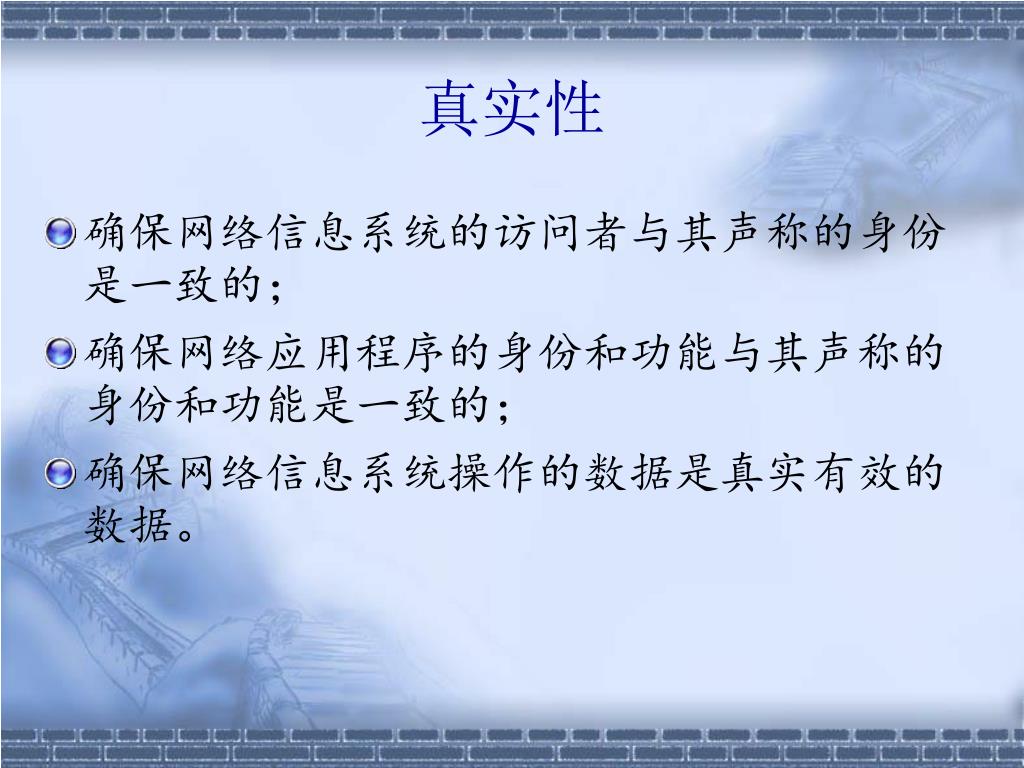 真实性

确保网络信息系统的访问者与其声称的身份是一致的；

确保网络应用程序的身份和功能与其声称的身份和功能是一致的；

确保网络信息系统操作的数据是真实有效的数据。